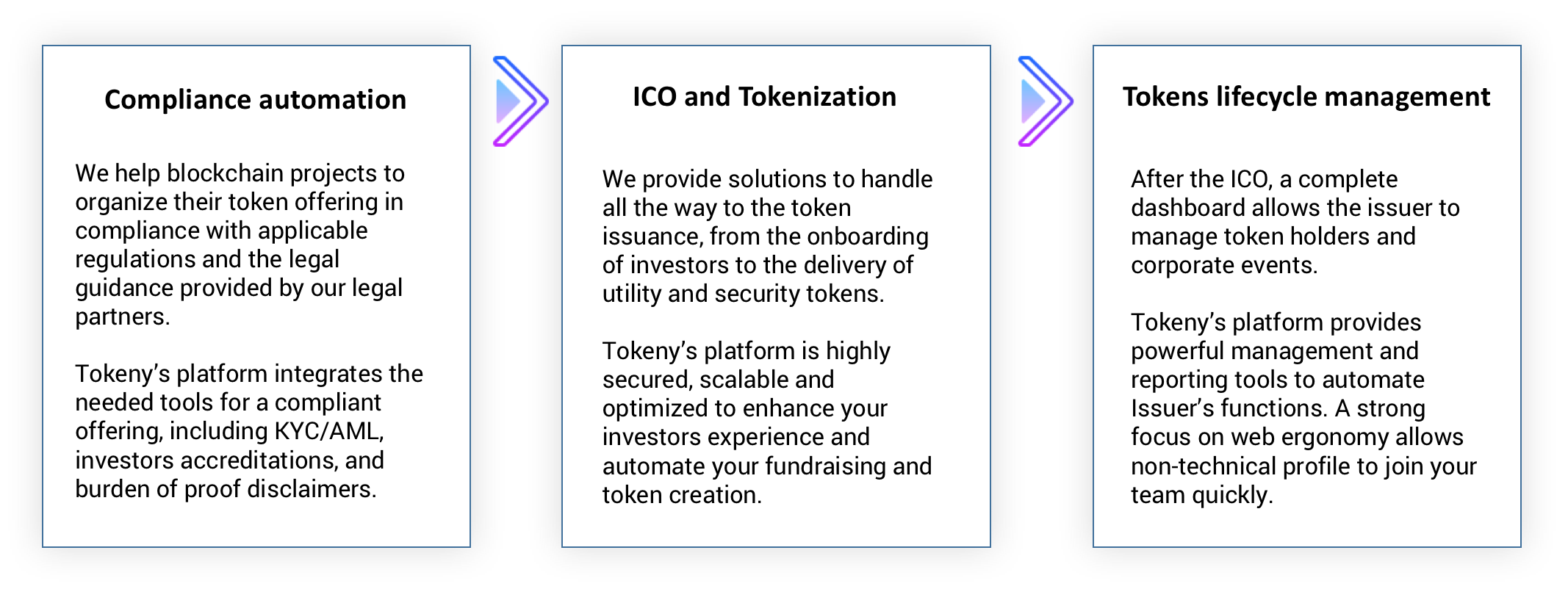 Compliance automation

We help blockchain projects to organize their token offering in compliance with applicable regulations and the legal guidance provided by our legal partners.

Tokeny's platform integrates the needed tools for a compliant offering, including KYC/AML, investors accreditations, and burden of proof disclaimers.

ICO and Tokenization

We provide solutions to handle all the way to the token issuance, from the onboarding of investors to the delivery of utility and security tokens.

Tokeny's platform is highly secured, scalable and optimized to enhance your investors experience and automate your fundraising and token creation.

Tokens lifecycle management

After the ICO, a complete dashboard allows the issuer to manage token holders and corporate events.

Tokeny's platform provides powerful management and reporting tools to automate Issuer's functions. A strong focus on web ergonomy allows non-technical profile to join your team quickly.